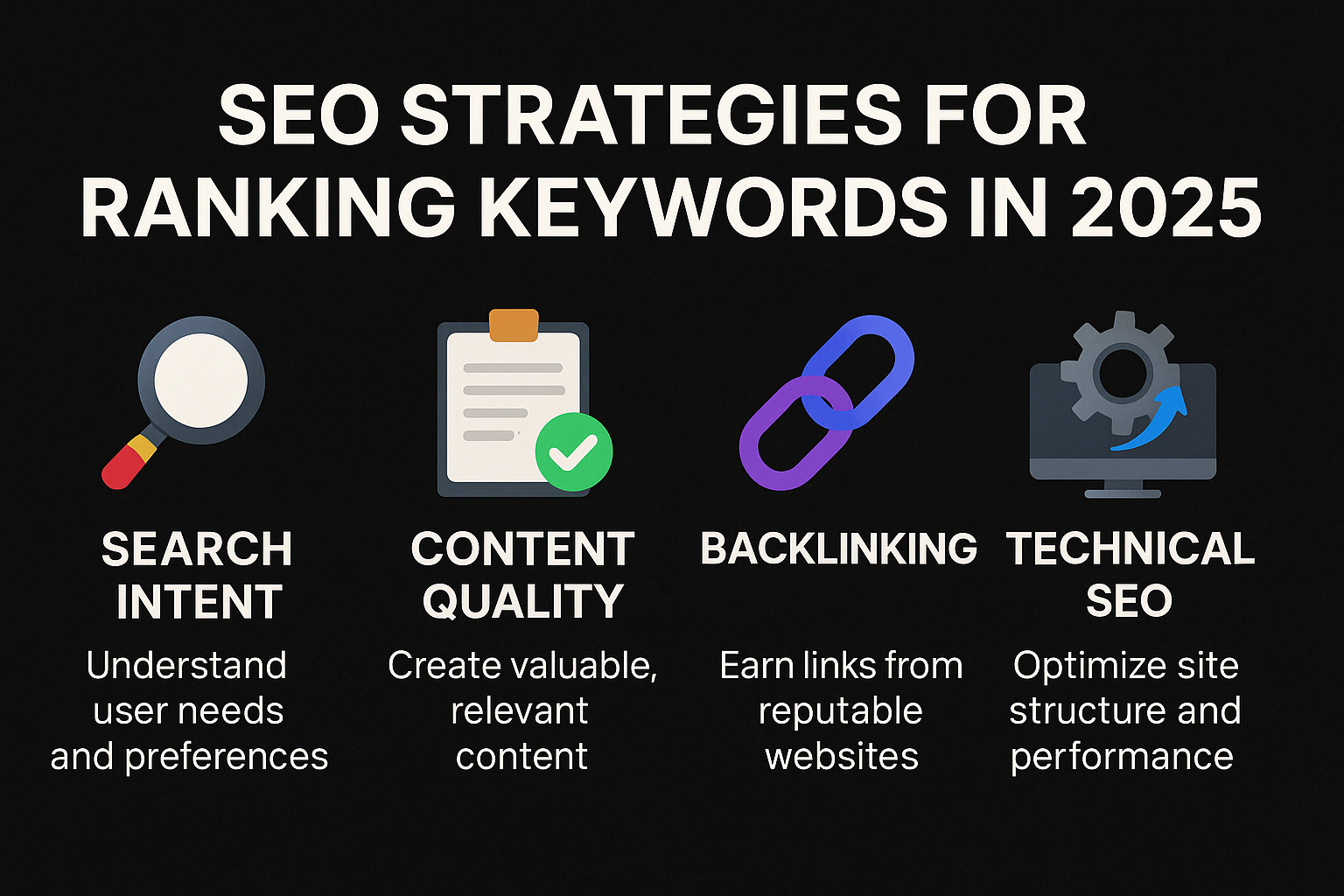 SEO STRATEGIES FOR RANKING KEYWORDS IN 2025

SEARCH INTENT
Understand user needs and preferences

CONTENT QUALITY
Create valuable, relevant content

BACKLINKING
Earn links from reputable websites

TECHNICAL SEO
Optimize site structure and performance